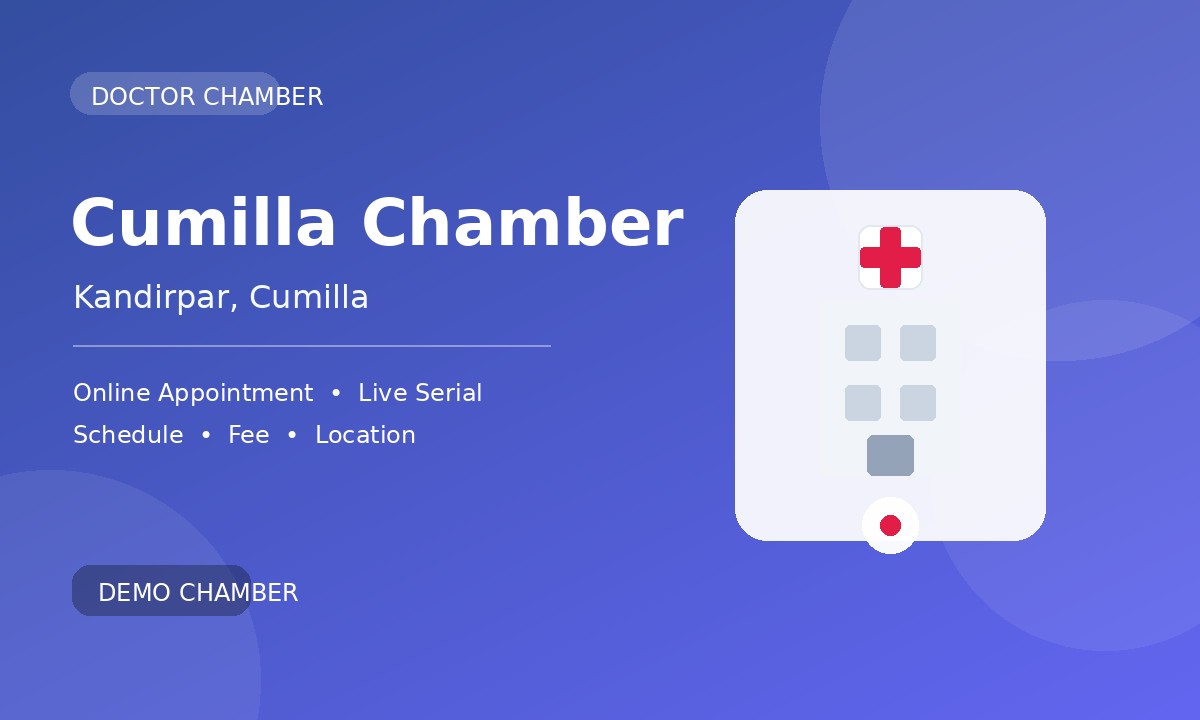 DOCTOR CHAMBER

Cumilla Chamber

Kandirpar, Cumilla

Online Appointment • Live Serial
Schedule • Fee • Location

DEMO CHAMBER